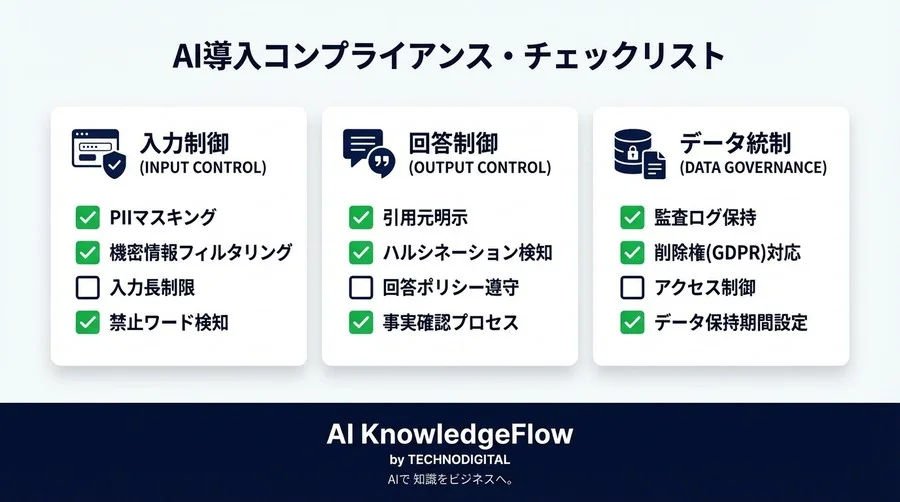 AI導入コンプライアンス・チェックリスト

入力制御
(INPUT CONTROL)

PIIマスキング
機密情報フィルタリング
入力長制限
禁止ワード検知

回答制御
(OUTPUT CONTROL)

引用元明示
ハルシネーション検知
回答ポリシー遵守
事実確認プロセス

データ統制
(DATA GOVERNANCE)

監査ログ保持
削除権(GDPR)対応
アクセス制御
データ保持期間設定

AI KnowledgeFlow
by TECHNODIGITAL
AIで 知識をビジネスへ。